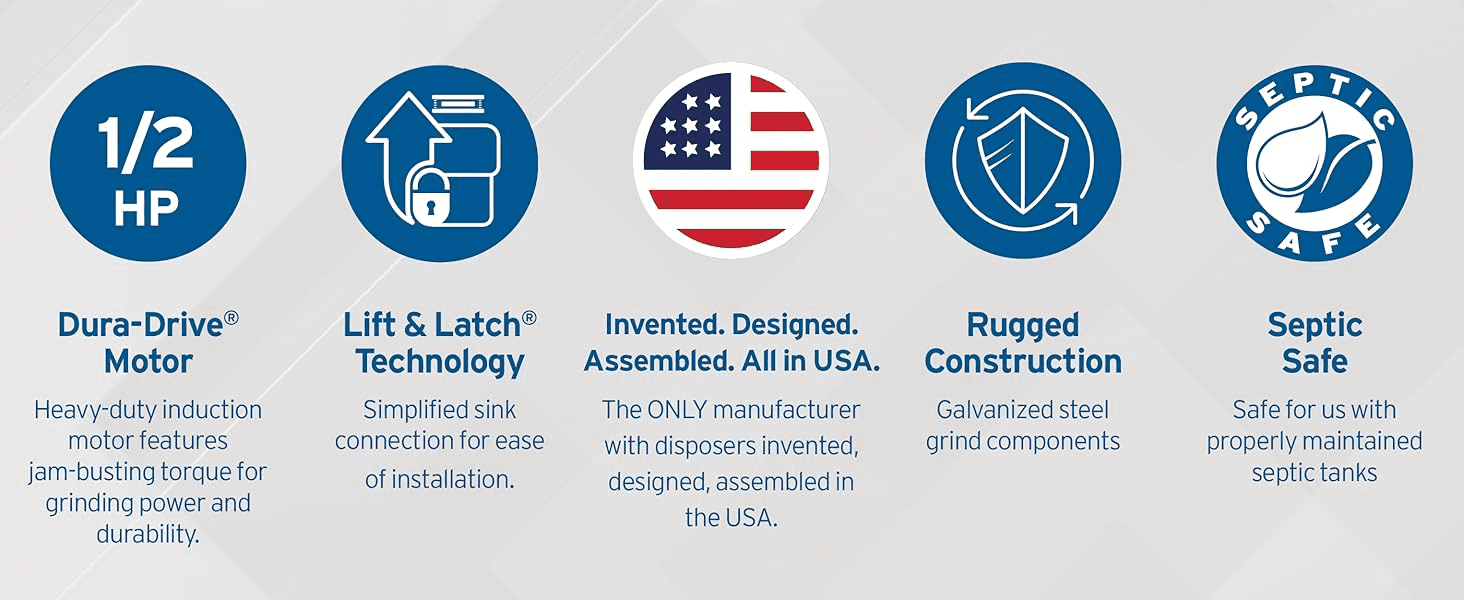 1/2 HP

Dura-Drive® Motor

Heavy-duty induction motor features jam-busting torque for grinding power and durability.

Lift & Latch® Technology

Simplified sink connection for ease of installation.

Invented. Designed. Assembled. All in USA.

The ONLY manufacturer with disposers invented, designed, assembled in the USA.

Rugged Construction

Galvanized steel grind components

SEPTIC SAFE

Septic Safe

Safe for us with properly maintained septic tanks